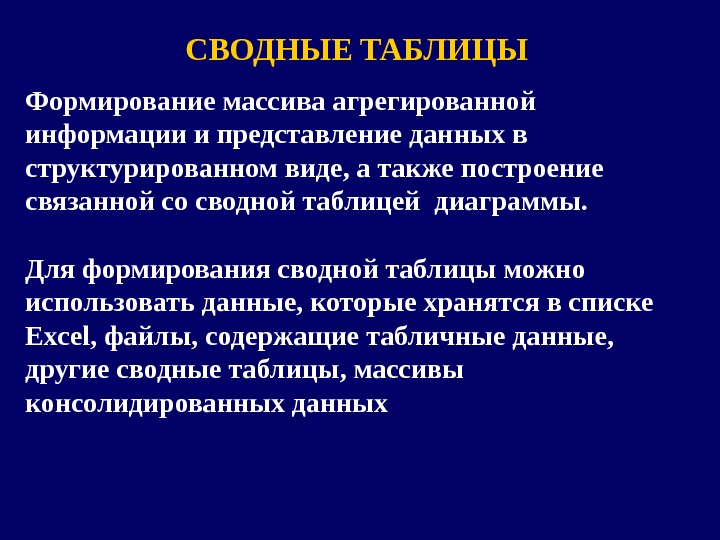 СВОДНЫЕ ТАБЛИЦЫ

Формирование массива агрегированной информации и представление данных в структурированном виде, а также построение связанной со сводной таблицей  диаграммы.

Для формирования сводной таблицы можно использовать данные, которые хранятся в списке Excel, файлы, содержащие табличные данные, другие сводные таблицы, массивы консолидированных данных